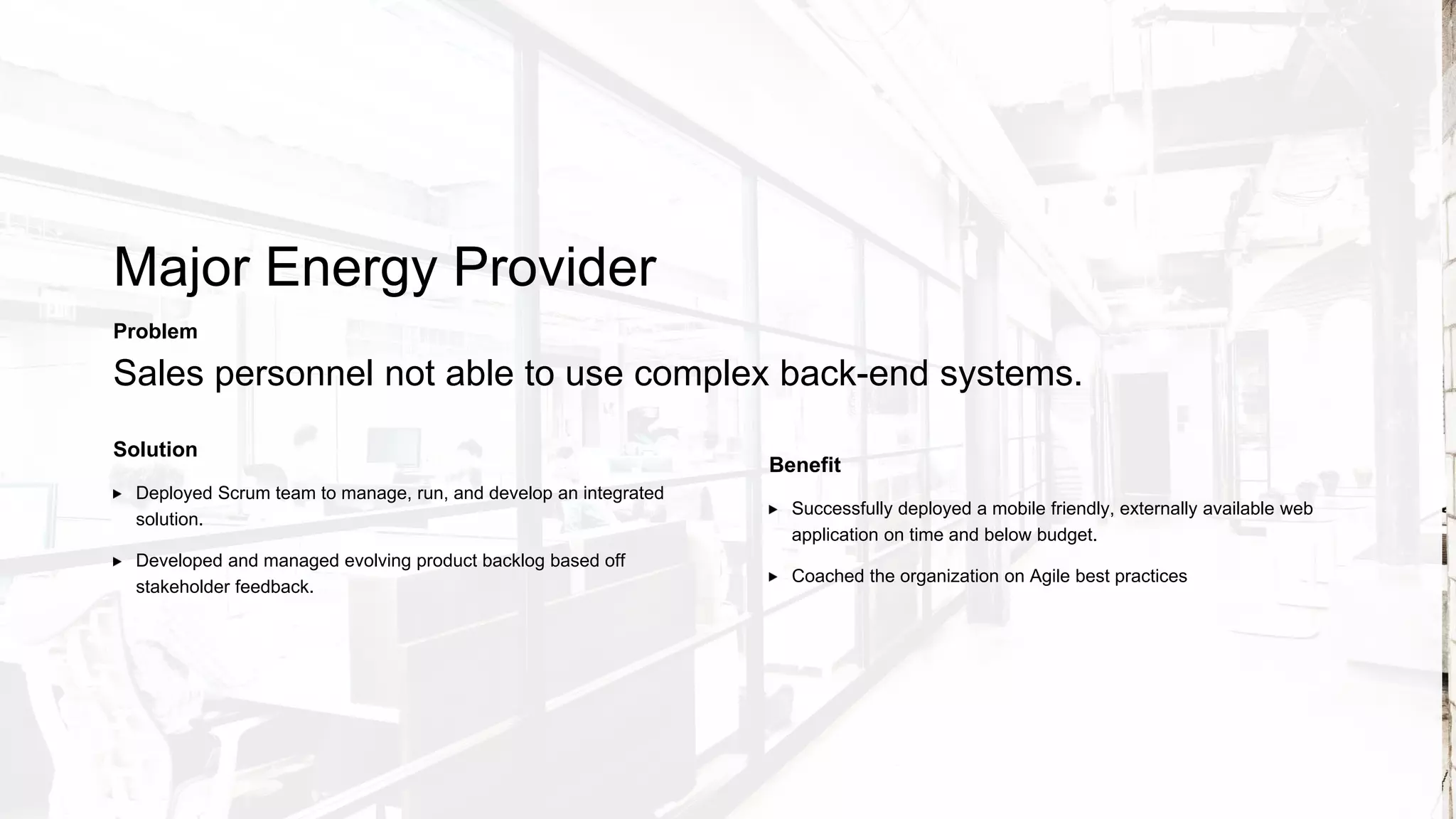 Major Energy Provider

Problem

Sales personnel not able to use complex back-end systems.

Solution

▸ Deployed Scrum team to manage, run, and develop an integrated solution.

▸ Developed and managed evolving product backlog based off stakeholder feedback.

Benefit

▸ Successfully deployed a mobile friendly, externally available web application on time and below budget.

▸ Coached the organization on Agile best practices